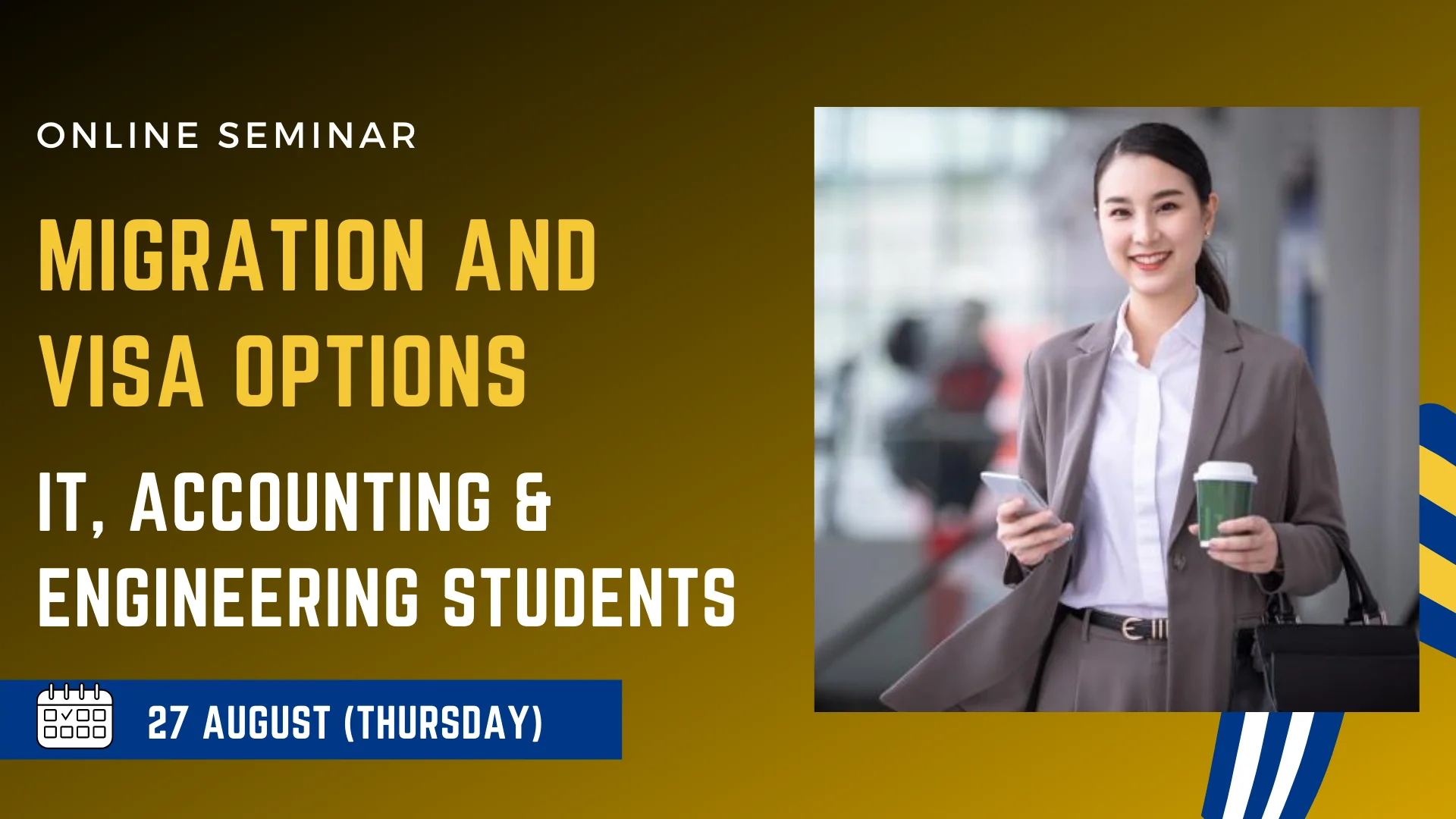 ONLINE SEMINAR

MIGRATION AND VISA OPTIONS

IT, ACCOUNTING & ENGINEERING STUDENTS

27 AUGUST (THURSDAY)